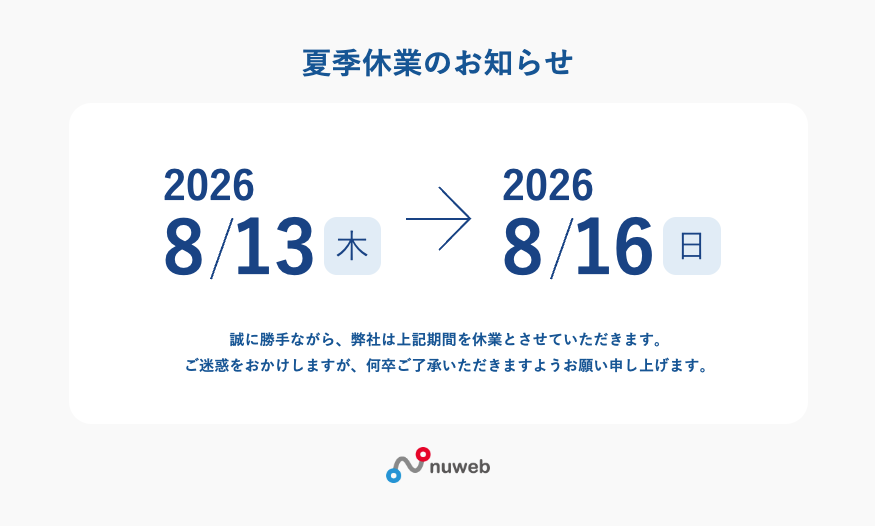 夏季休業のお知らせ

2026
8/13 木

2026
8/16 日

誠に勝手ながら、弊社は上記期間を休業とさせていただきます。
ご迷惑をおかけしますが、何卒ご了承いただきますようお願い申し上げます。

nuweb